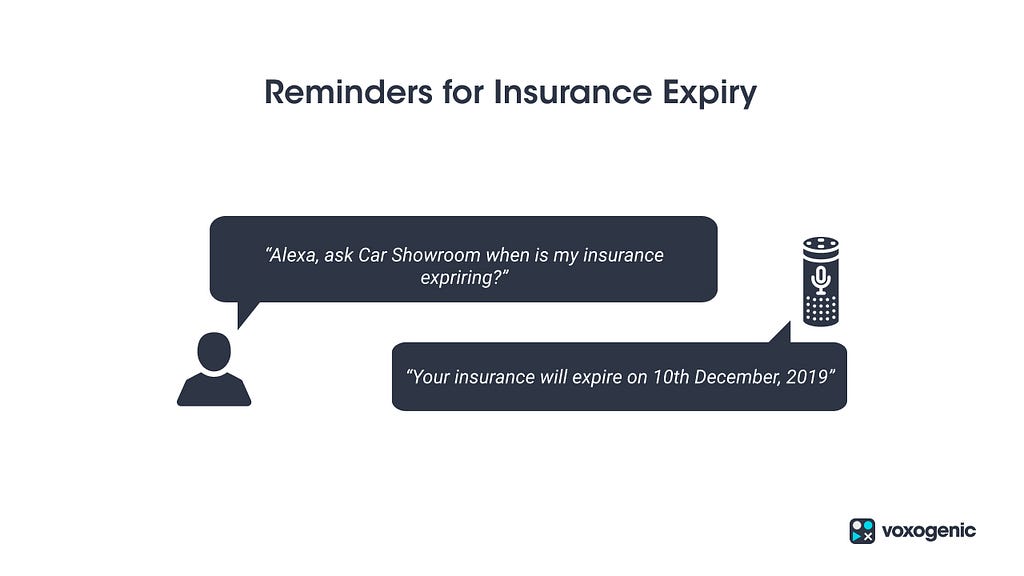 Reminders for Insurance Expiry

"Alexa, ask Car Showroom when is my insurance expriring?"

"Your insurance will expire on 10th December, 2019"

voxogenic